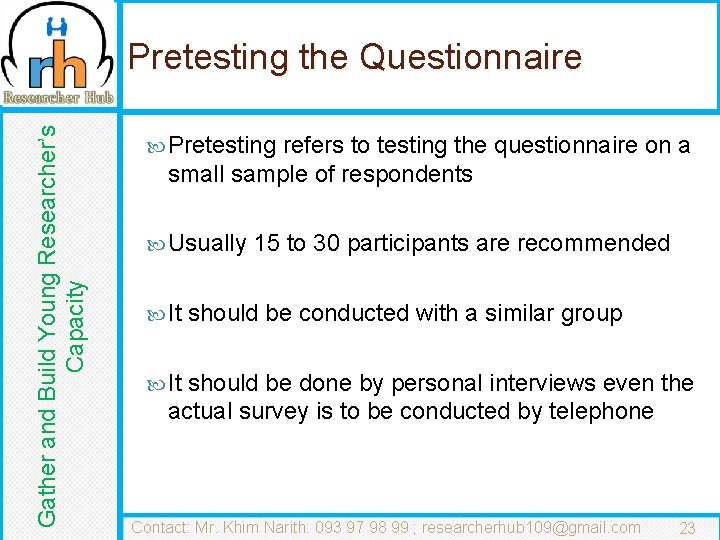 rh
Researcher Hub

Pretesting the Questionnaire

Gather and Build Young Researcher's Capacity

Pretesting refers to testing the questionnaire on a small sample of respondents

Usually 15 to 30 participants are recommended

It should be conducted with a similar group

It should be done by personal interviews even the actual survey is to be conducted by telephone

Contact: Mr. Khim Narith: 093 97 98 99 ; researcherhub109@gmail.com 23